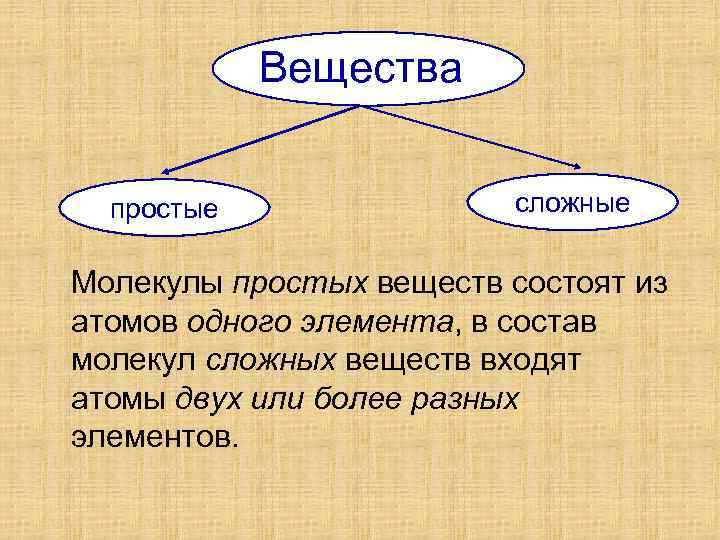 Вещества

простые

сложные

Молекулы простых веществ состоят из атомов одного элемента, в состав молекул сложных веществ входят атомы двух или более разных элементов.